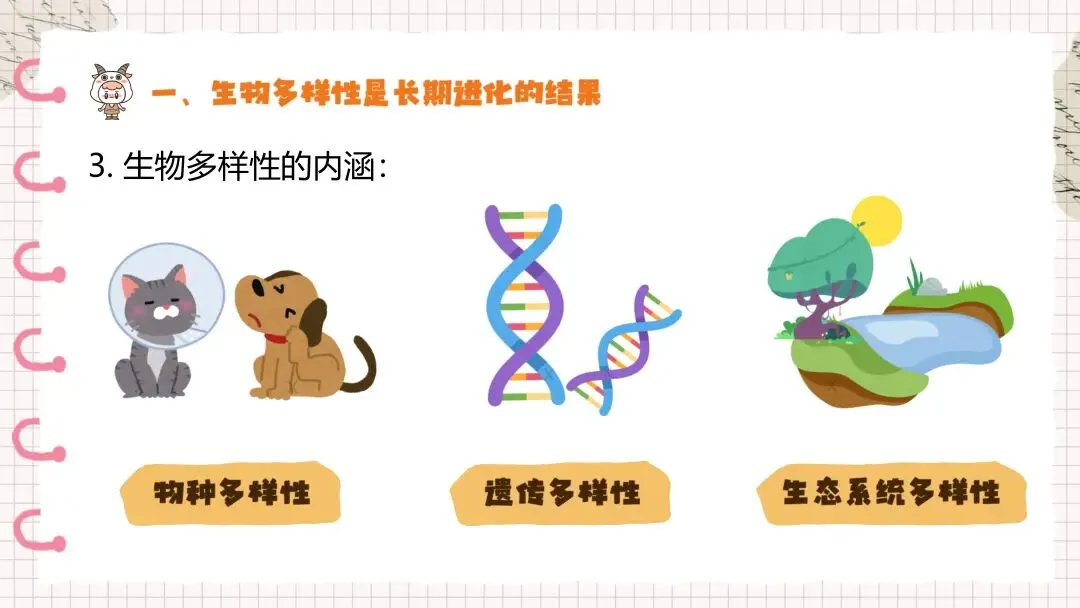 一、生物多样性是长期进化的结果

3. 生物多样性的内涵:

物种多样性

遗传多样性

生态系统多样性